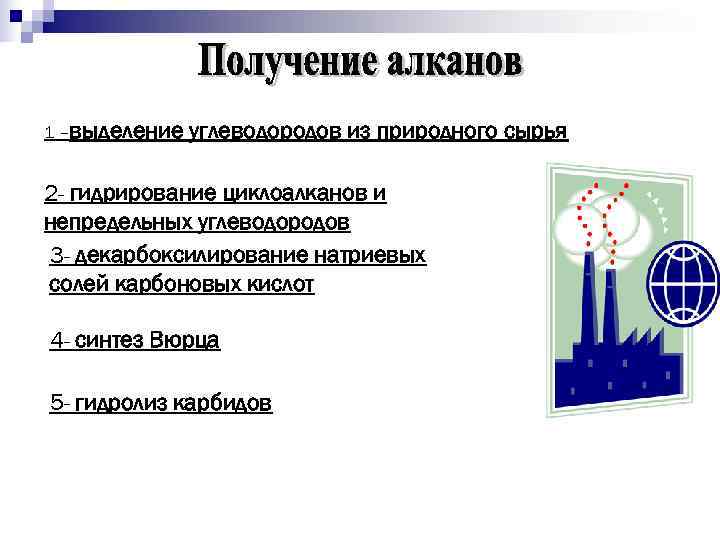 Получение алканов

1 -выделение углеводородов из природного сырья

2- гидрирование циклоалканов и непредельных углеводородов

3- декарбоксилирование натриевых солей карбоновых кислот

4- синтез Вюрца

5- гидролиз карбидов